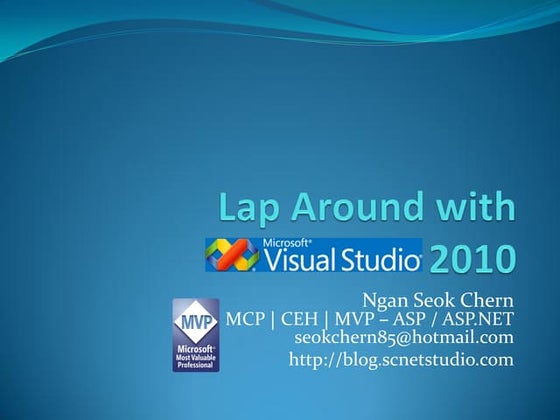 Lap Around with

Microsoft® Visual Studio® 2010

MVP
Microsoft®
Most Valuable
Professional

Ngan Seok Chern
MCP | CEH | MVP – ASP / ASP.NET
seokchern85@hotmail.com
http://blog.scnetstudio.com